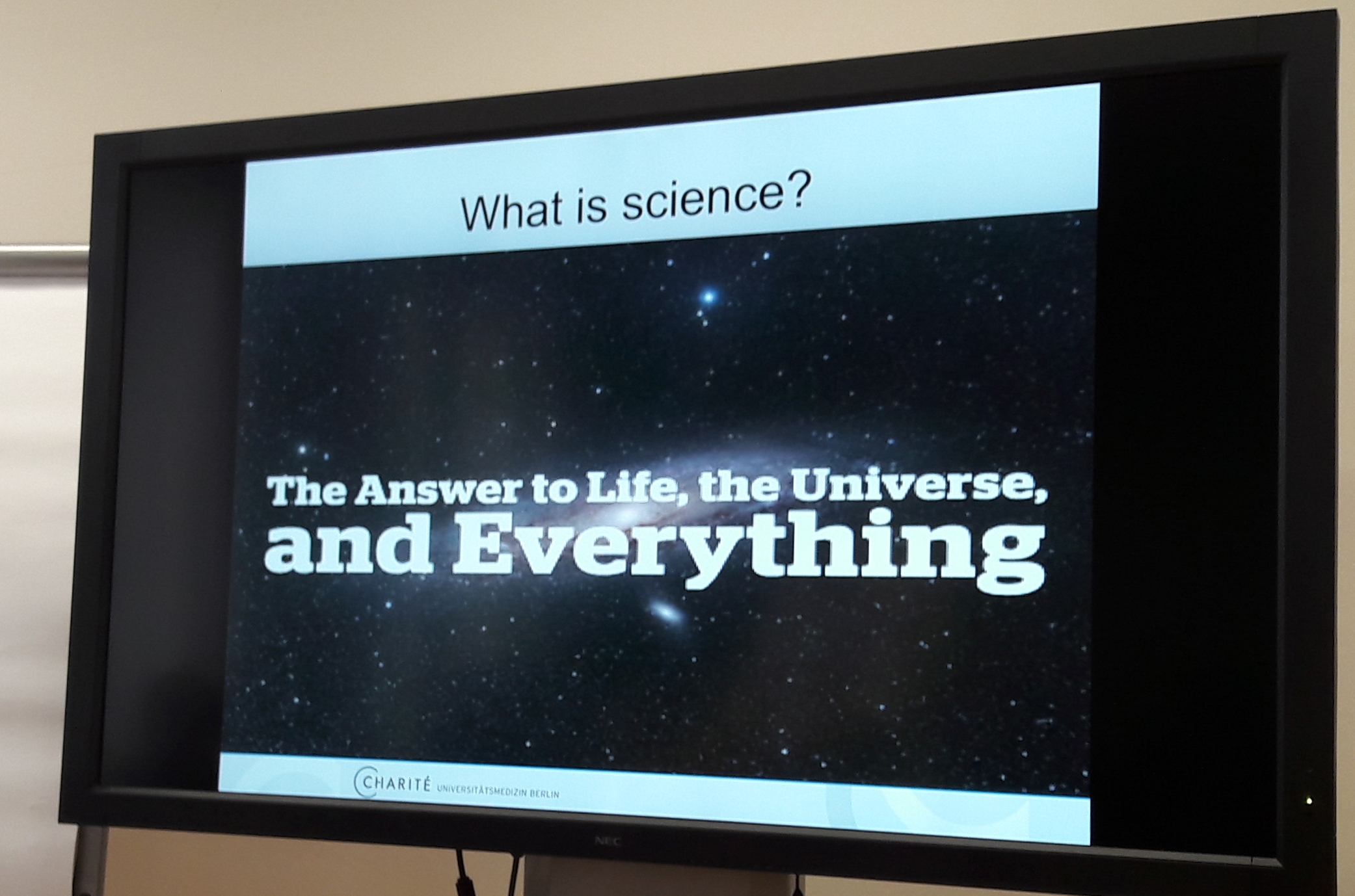 What is science?

The Answer to Life, the Universe, and Everything

CHARITÉ UNIVERSITÄTSMEDIZIN BERLIN

NEC